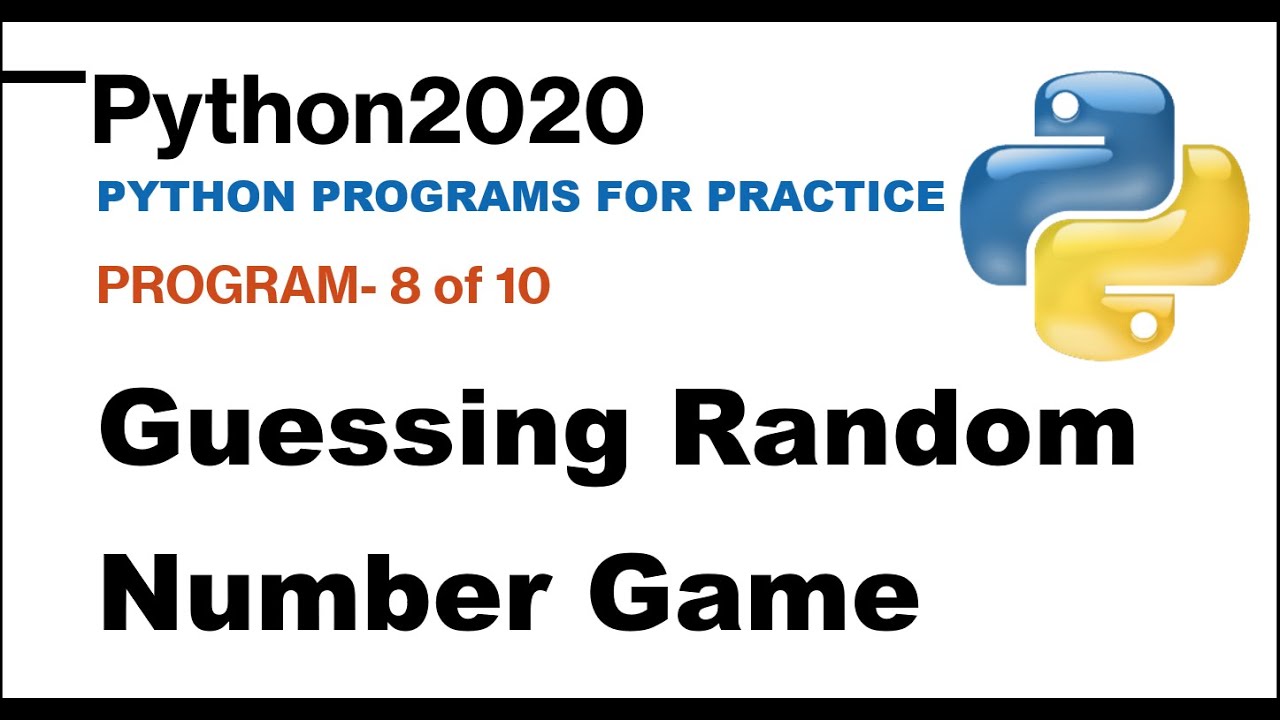 Python2020

PYTHON PROGRAMS FOR PRACTICE

PROGRAM- 8 of 10

Guessing Random Number Game